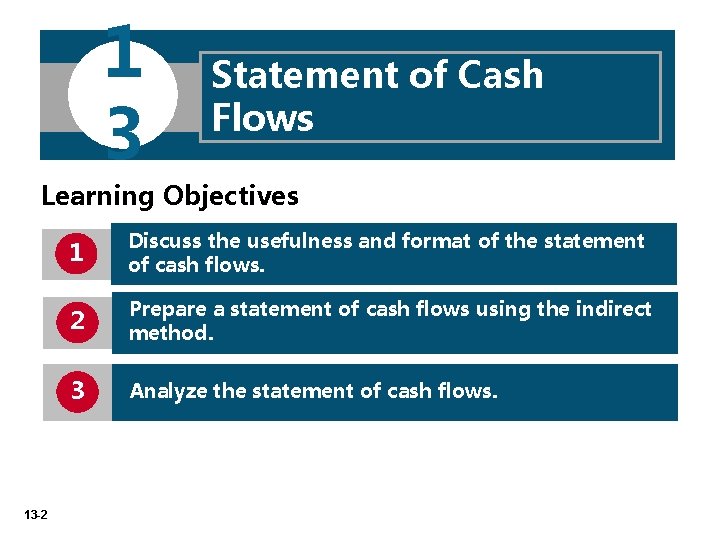 13

Statement of Cash Flows

Learning Objectives

1 Discuss the usefulness and format of the statement of cash flows.

2 Prepare a statement of cash flows using the indirect method.

3 Analyze the statement of cash flows.

13-2